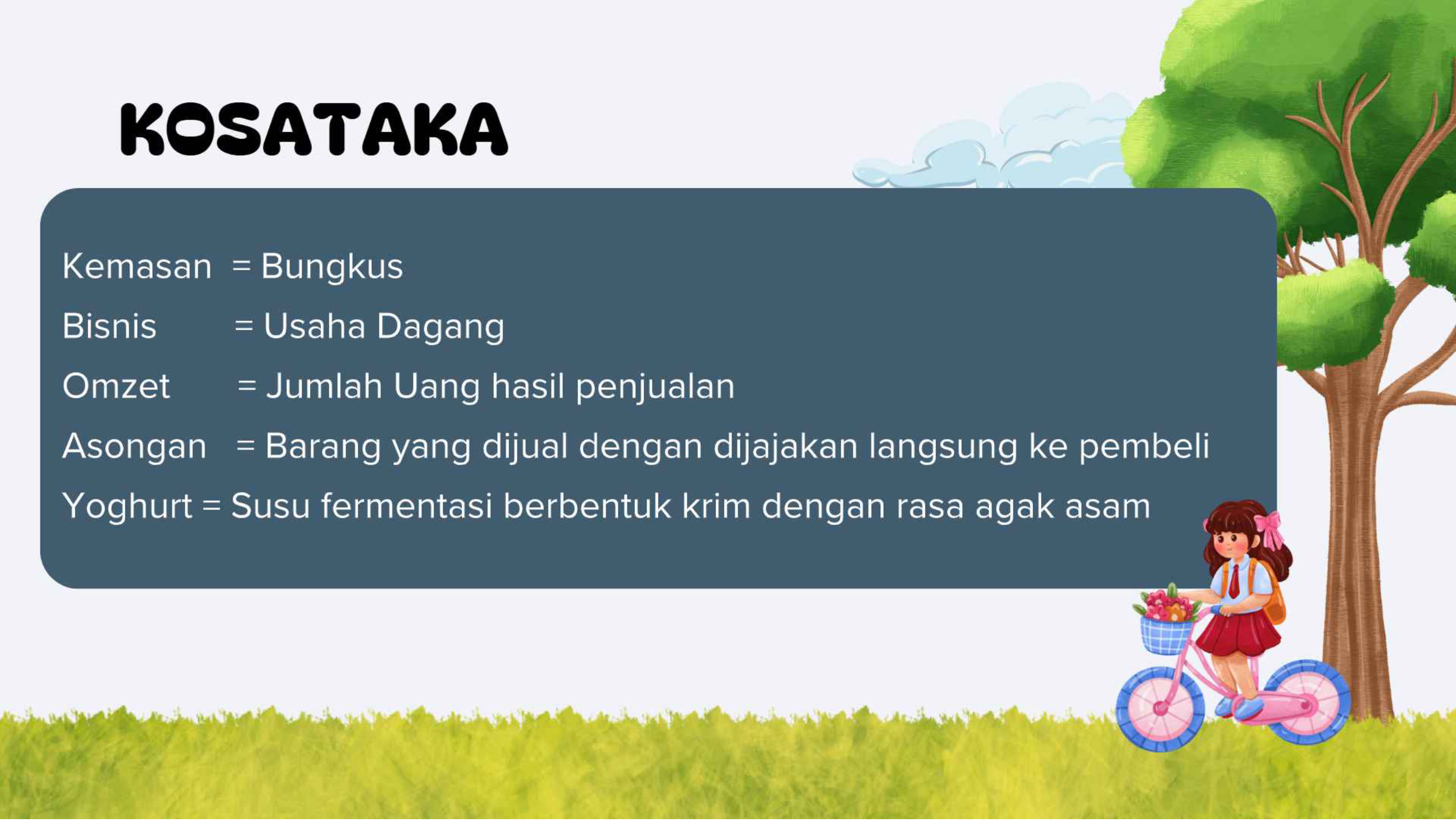 KOSATAKA

Kemasan = Bungkus

Bisnis = Usaha Dagang

Omzet = Jumlah Uang hasil penjualan

Asongan = Barang yang dijual dengan dijajakan langsung ke pembeli

Yoghurt = Susu fermentasi berbentuk krim dengan rasa agak asam